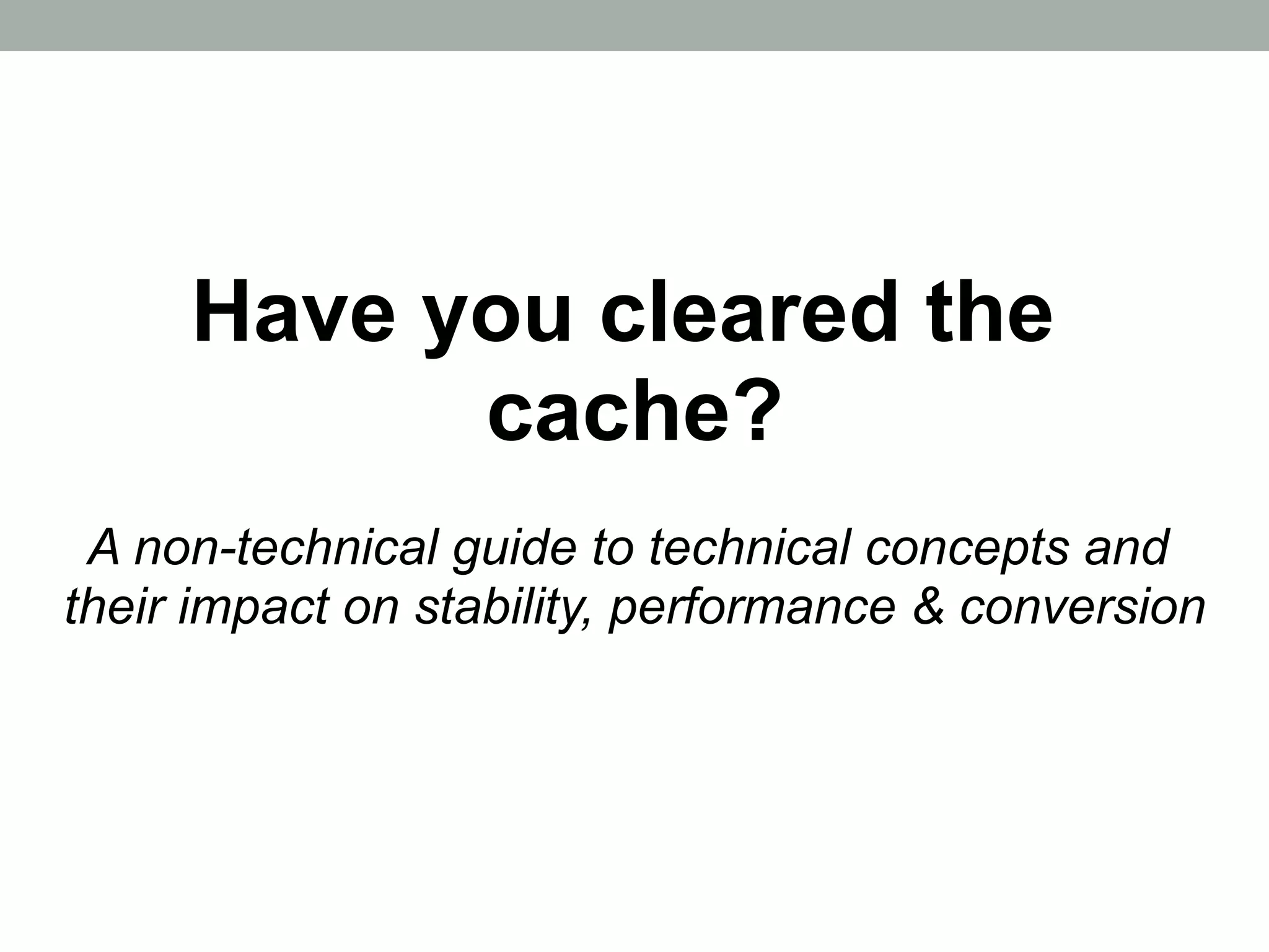 Have you cleared the cache?

A non-technical guide to technical concepts and their impact on stability, performance & conversion